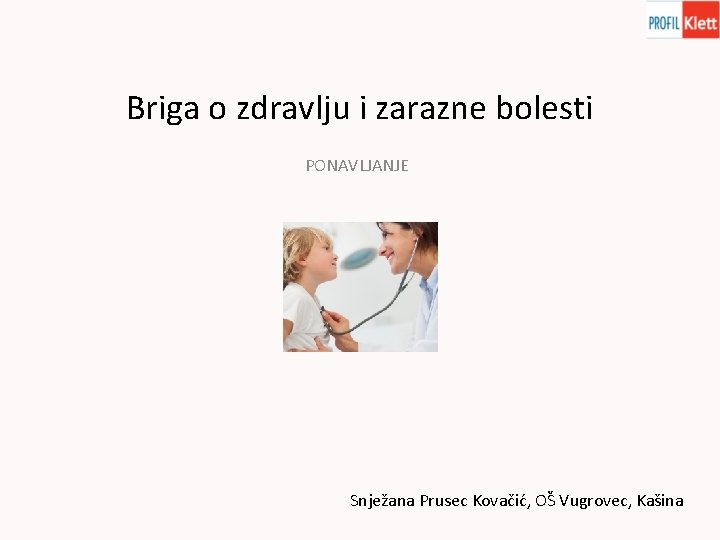 PROFIL Klett

Briga o zdravlju i zarazne bolesti

PONAVLJANJE

Snježana Prusec Kovačić, OŠ Vugrovec, Kašina